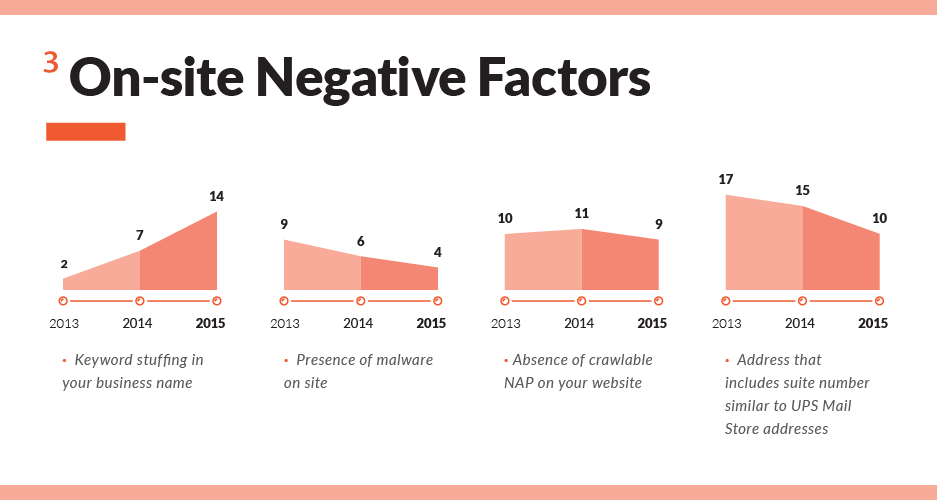 3 On-site Negative Factors

2 7 14

2013 2014 2015

• Keyword stuffing in your business name

9 6 4

2013 2014 2015

• Presence of malware on site

10 11 9

2013 2014 2015

• Absence of crawlable NAP on your website

17 15 10

2013 2014 2015

• Address that includes suite number similar to UPS Mail Store addresses